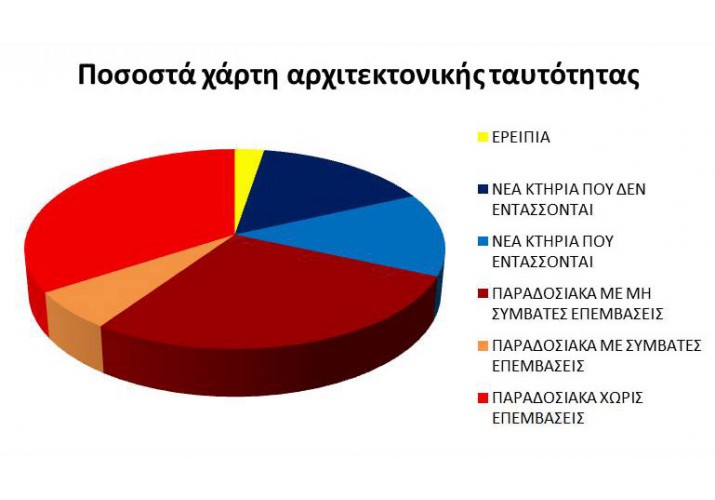 Ποσοστά χάρτη αρχιτεκτονικής ταυτότητας

ΕΡΕΙΠΙΑ

ΝΕΑ ΚΤΗΡΙΑ ΠΟΥ ΔΕΝ ΕΝΤΑΣΣΟΝΤΑΙ

ΝΕΑ ΚΤΗΡΙΑ ΠΟΥ ΕΝΤΑΣΣΟΝΤΑΙ

ΠΑΡΑΔΟΣΙΑΚΑ ΜΕ ΜΗ ΣΥΜΒΑΤΕΣ ΕΠΕΜΒΑΣΕΙΣ

ΠΑΡΑΔΟΣΙΑΚΑ ΜΕ ΣΥΜΒΑΤΕΣ ΕΠΕΜΒΑΣΕΙΣ

ΠΑΡΑΔΟΣΙΑΚΑ ΧΩΡΙΣ ΕΠΕΜΒΑΣΕΙΣ